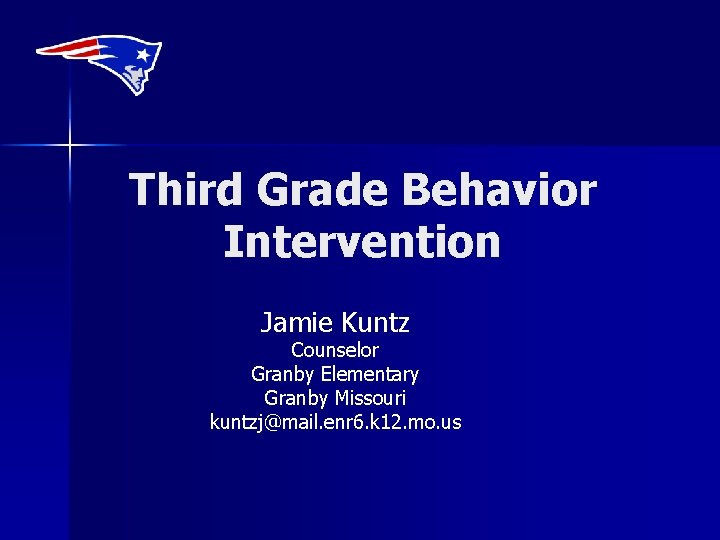 Third Grade Behavior Intervention

Jamie Kuntz
Counselor
Granby Elementary
Granby Missouri
kuntzj@mail.enr6.k12.mo.us